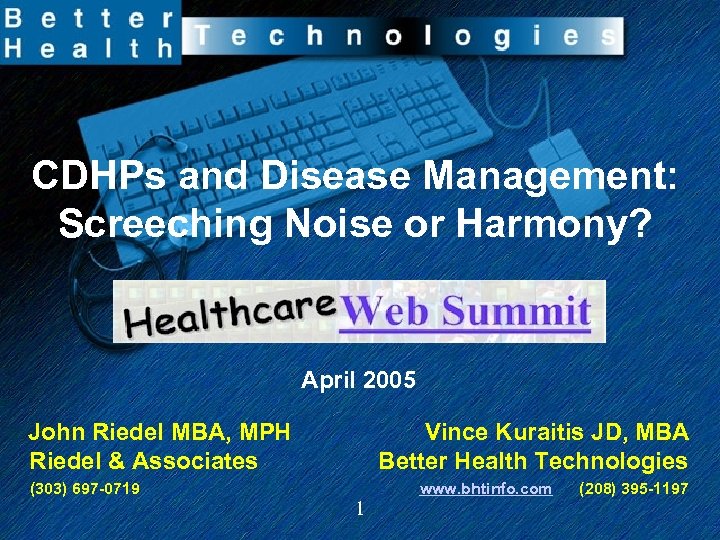 Better Health Technologies

CDHPs and Disease Management: Screeching Noise or Harmony?

Healthcare Web Summit

April 2005

John Riedel MBA, MPH
Riedel & Associates
(303) 697-0719

Vince Kuraitis JD, MBA
Better Health Technologies
www.bhtinfo.com (208) 395-1197

1